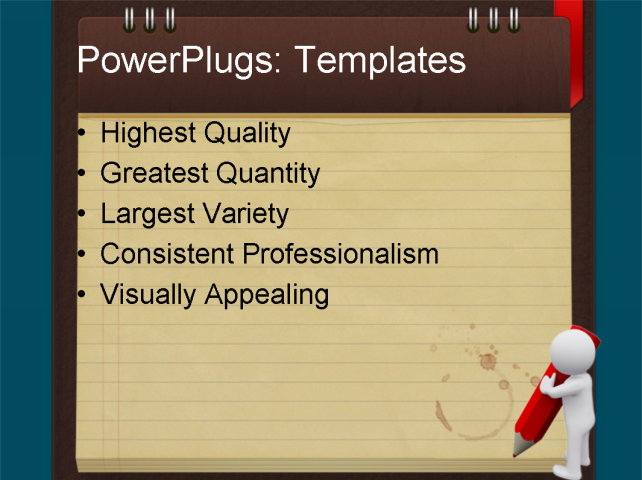 PowerPlugs: Templates

• Highest Quality
• Greatest Quantity
• Largest Variety
• Consistent Professionalism
• Visually Appealing